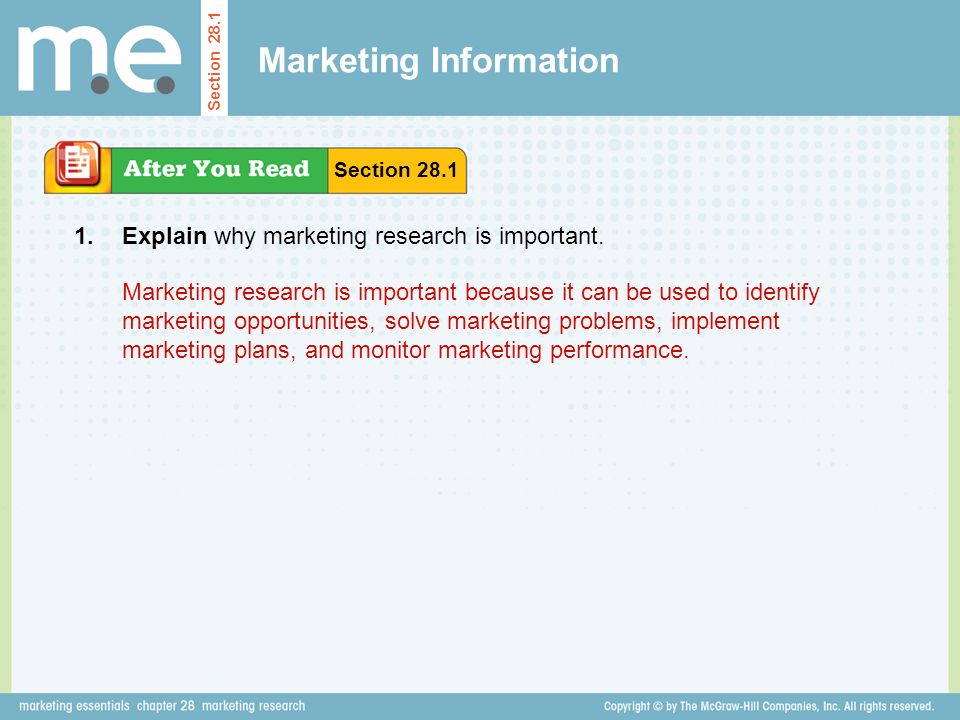 m.e.

Section 28.1

Marketing Information

After You Read

Section 28.1

1. Explain why marketing research is important.

Marketing research is important because it can be used to identify marketing opportunities, solve marketing problems, implement marketing plans, and monitor marketing performance.

marketing essentials chapter 28 marketing research

Copyright © by The McGraw-Hill Companies, Inc. All rights reserved.